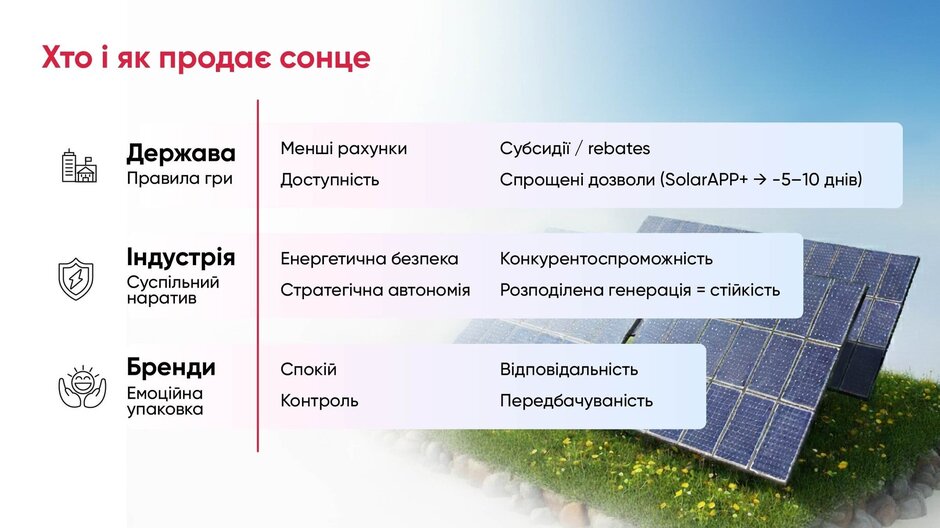 Хто і як продає сонце

Держава
Правила гри

Менші рахунки
Доступність

Субсидії / rebates
Спрощені дозволи (SolarAPP+ → -5–10 днів)

Індустрія
Суспільний наратив

Енергетична безпека
Стратегічна автономія

Конкурентоспроможність
Розподілена генерація = стійкість

Бренди
Емоційна упаковка

Спокій
Контроль

Відповідальність
Передбачуваність